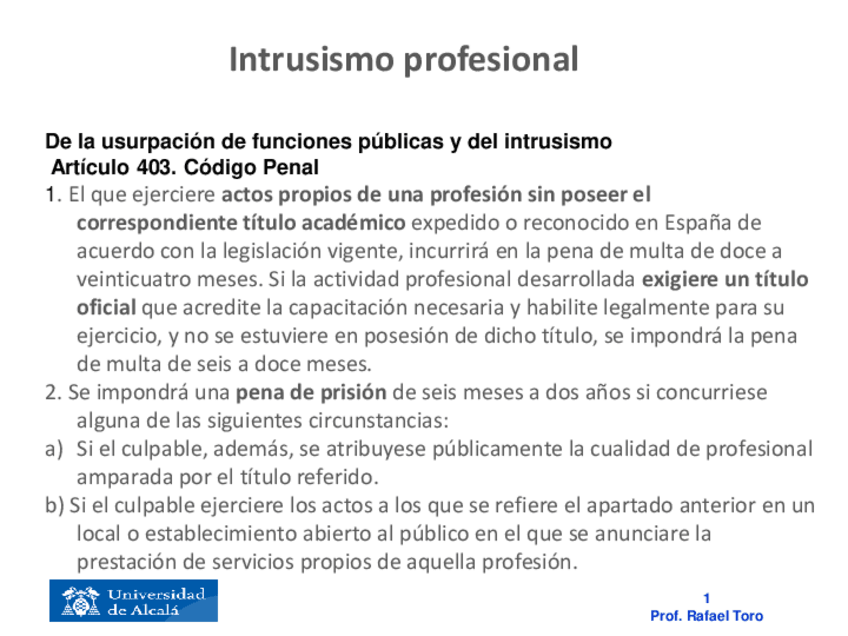 Intrusismo profesional

De la usurpación de funciones públicas y del intrusismo
Artículo 403. Código Penal

1. El que ejerciere actos propios de una profesión sin poseer el correspondiente título académico expedido o reconocido en España de acuerdo con la legislación vigente, incurrirá en la pena de multa de doce a veinticuatro meses. Si la actividad profesional desarrollada exigiere un título oficial que acredite la capacitación necesaria y habilite legalmente para su ejercicio, y no se estuviere en posesión de dicho título, se impondrá la pena de multa de seis a doce meses.

2. Se impondrá una pena de prisión de seis meses a dos años si concurriese alguna de las siguientes circunstancias:

a) Si el culpable, además, se atribuyese públicamente la cualidad de profesional amparada por el título referido.

b) Si el culpable ejerciere los actos a los que se refiere el apartado anterior en un local o establecimiento abierto al público en el que se anunciare la prestación de servicios propios de aquella profesión.

Universidad de Alcalá

1
Prof. Rafael Toro